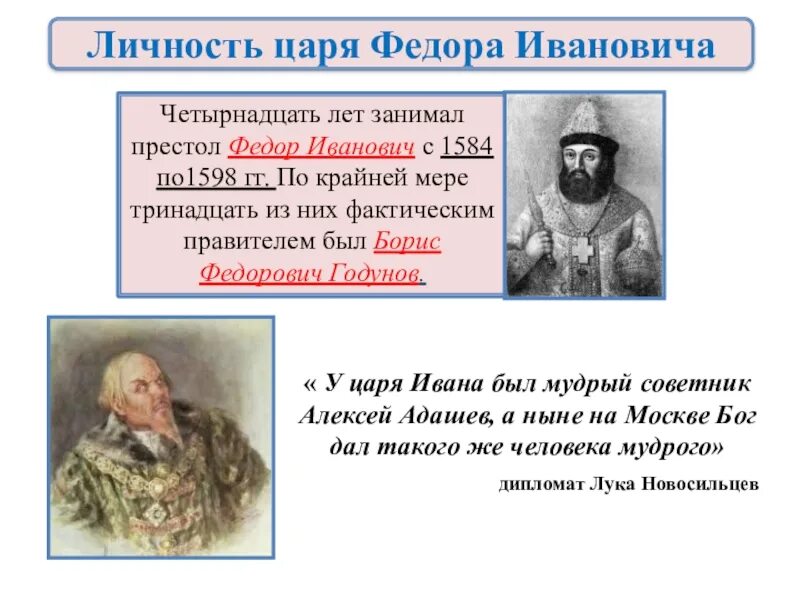 Личность царя Федора Ивановича

Четырнадцать лет занимал престол Федор Иванович с 1584 по1598 гг. По крайней мере тринадцать из них фактическим правителем был Борис Федорович Годунов.

« У царя Ивана был мудрый советник Алексей Адашев, а ныне на Москве Бог дал такого же человека мудрого»

дипломат Лука Новосильцев